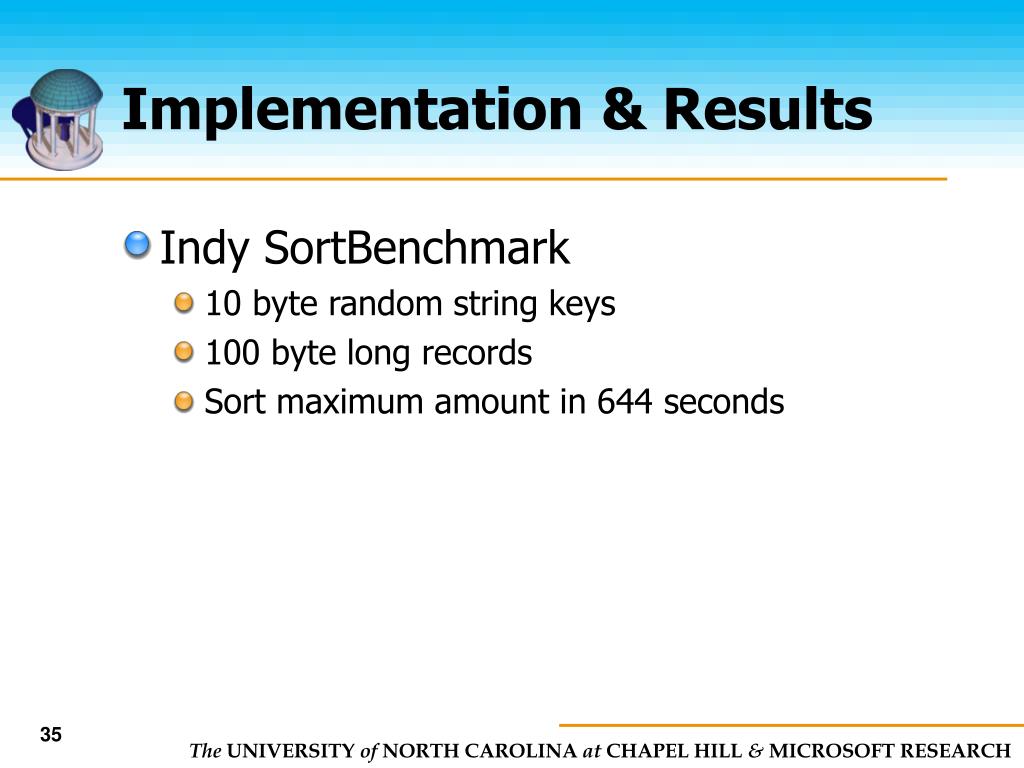 Implementation & Results

Indy SortBenchmark

10 byte random string keys

100 byte long records

Sort maximum amount in 644 seconds

35

The UNIVERSITY of NORTH CAROLINA at CHAPEL HILL & MICROSOFT RESEARCH